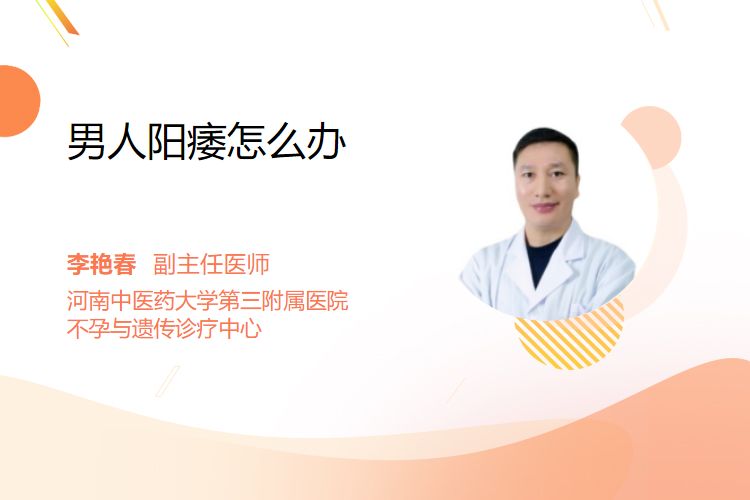 男人阳痿怎么办

李艳春 副主任医师
河南中医药大学第三附属医院
不孕与遗传诊疗中心